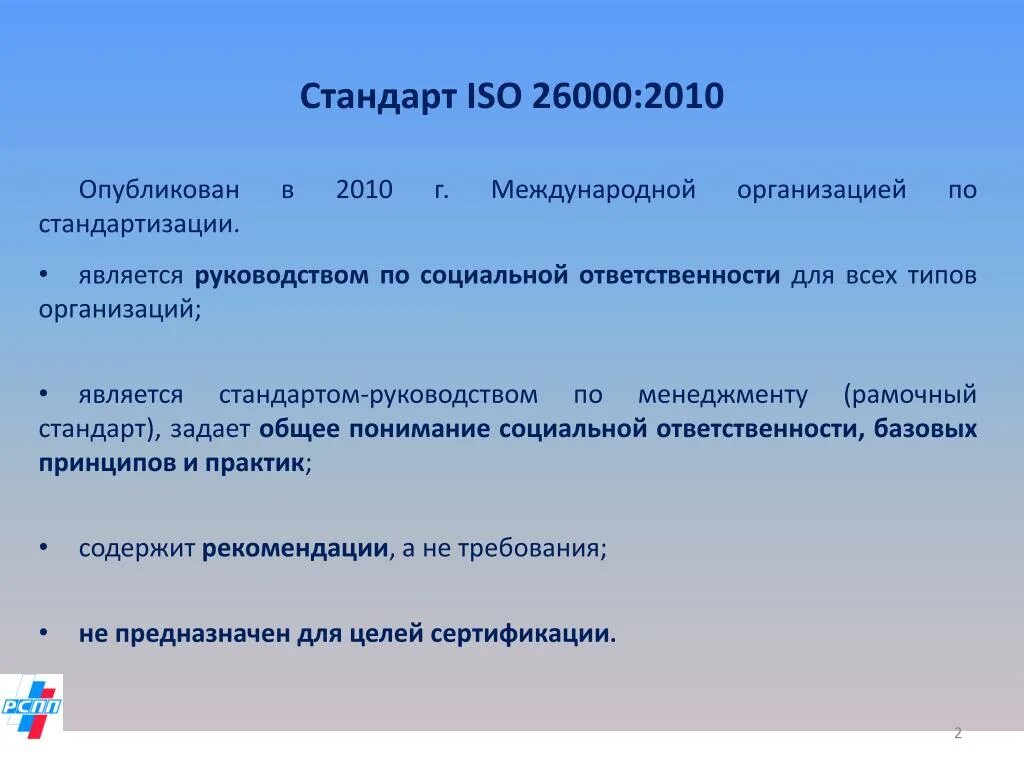 Стандарт ISO 26000:2010

Опубликован в 2010 г. Международной организацией по стандартизации.

• является руководством по социальной ответственности для всех типов организаций;

• является стандартом-руководством по менеджменту (рамочный стандарт), задает общее понимание социальной ответственности, базовых принципов и практик;

• содержит рекомендации, а не требования;

• не предназначен для целей сертификации.

РСПП

2